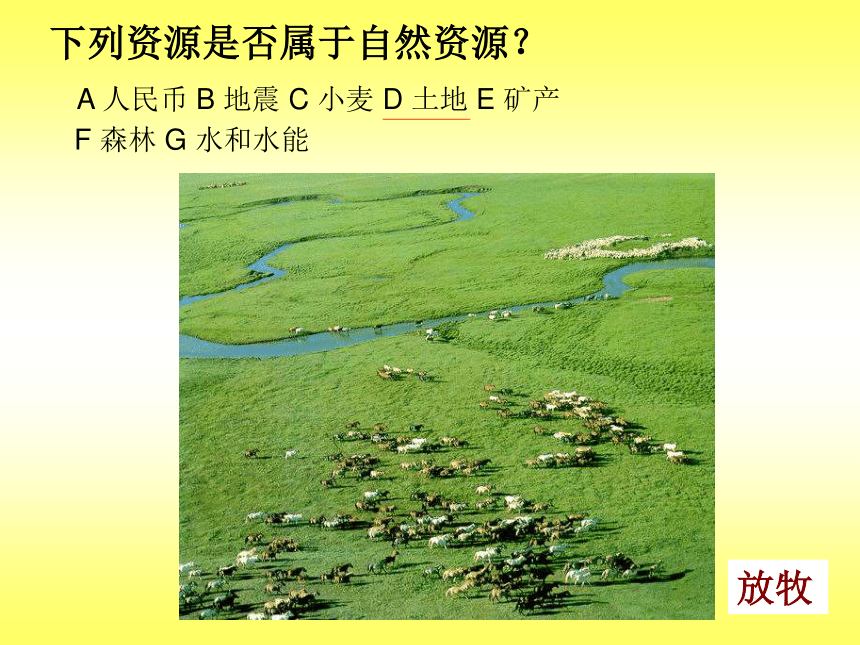 下列资源是否属于自然资源？

A 人民币 B 地震 C 小麦 D 土地 E 矿产
F 森林 G 水和水能

放牧